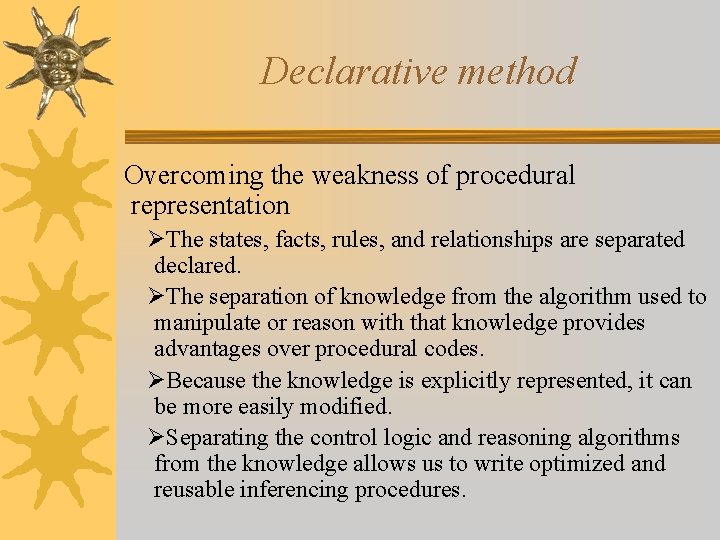 Declarative method

Overcoming the weakness of procedural representation

➢The states, facts, rules, and relationships are separated declared.

➢The separation of knowledge from the algorithm used to manipulate or reason with that knowledge provides advantages over procedural codes.

➢Because the knowledge is explicitly represented, it can be more easily modified.

➢Separating the control logic and reasoning algorithms from the knowledge allows us to write optimized and reusable inferencing procedures.